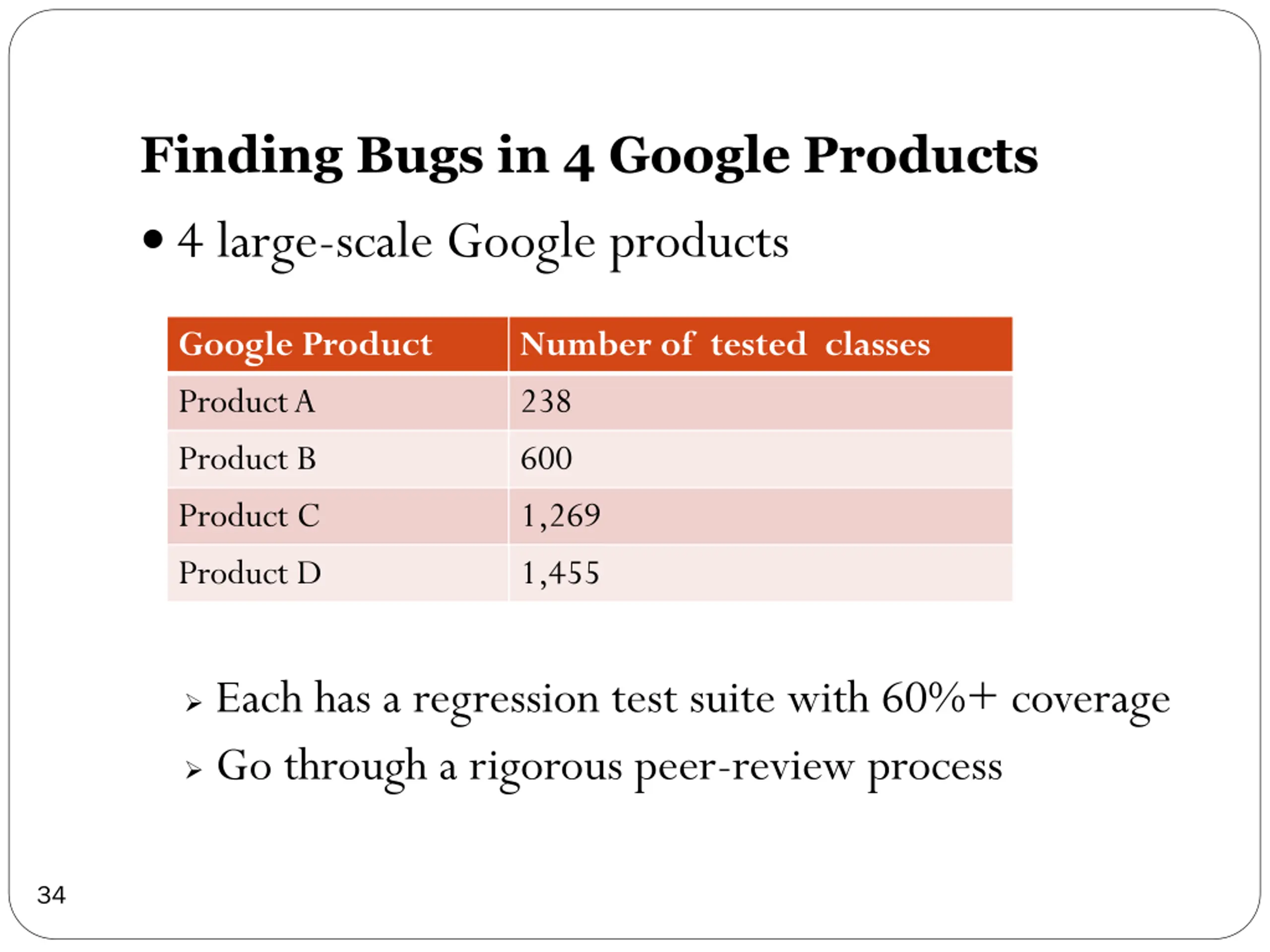 Finding Bugs in 4 Google Products

• 4 large-scale Google products

| Google Product | Number of tested classes |
|---|---|
| Product A | 238 |
| Product B | 600 |
| Product C | 1,269 |
| Product D | 1,455 |

➢ Each has a regression test suite with 60%+ coverage

➢ Go through a rigorous peer-review process

34